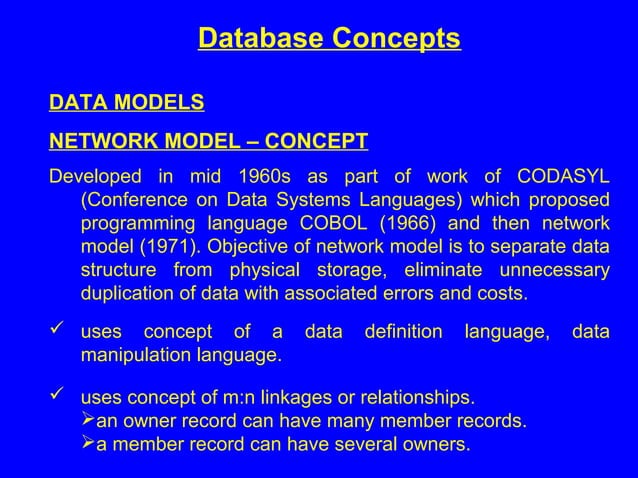 Database Concepts

DATA MODELS

NETWORK MODEL – CONCEPT

Developed in mid 1960s as part of work of CODASYL (Conference on Data Systems Languages) which proposed programming language COBOL (1966) and then network model (1971). Objective of network model is to separate data structure from physical storage, eliminate unnecessary duplication of data with associated errors and costs.

✓ uses concept of a data definition language, data manipulation language.

✓ uses concept of m:n linkages or relationships.
➢an owner record can have many member records.
➢a member record can have several owners.